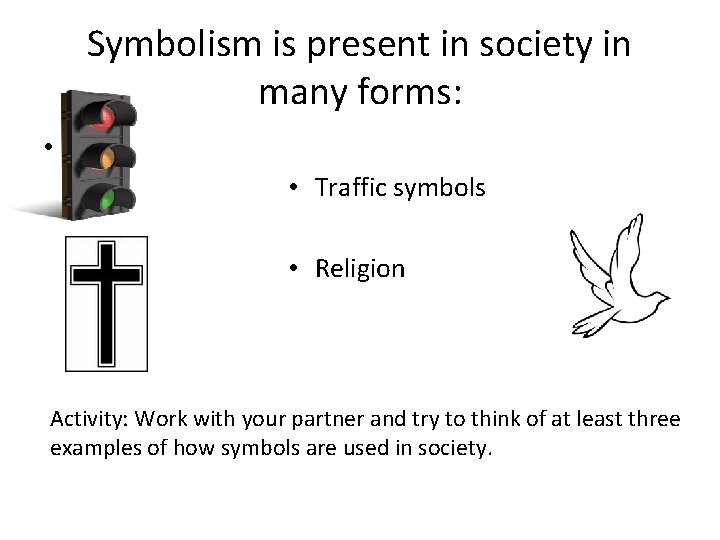 Symbolism is present in society in many forms:

•

• Traffic symbols

• Religion

Activity: Work with your partner and try to think of at least three examples of how symbols are used in society.